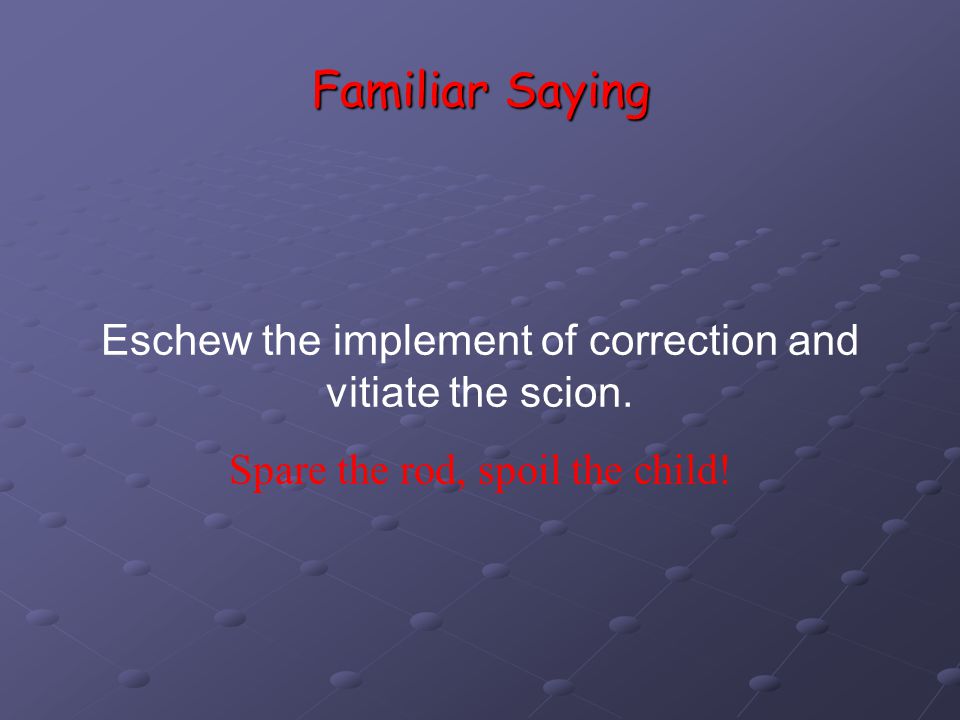 Familiar Saying

Eschew the implement of correction and vitiate the scion.

Spare the rod, spoil the child!